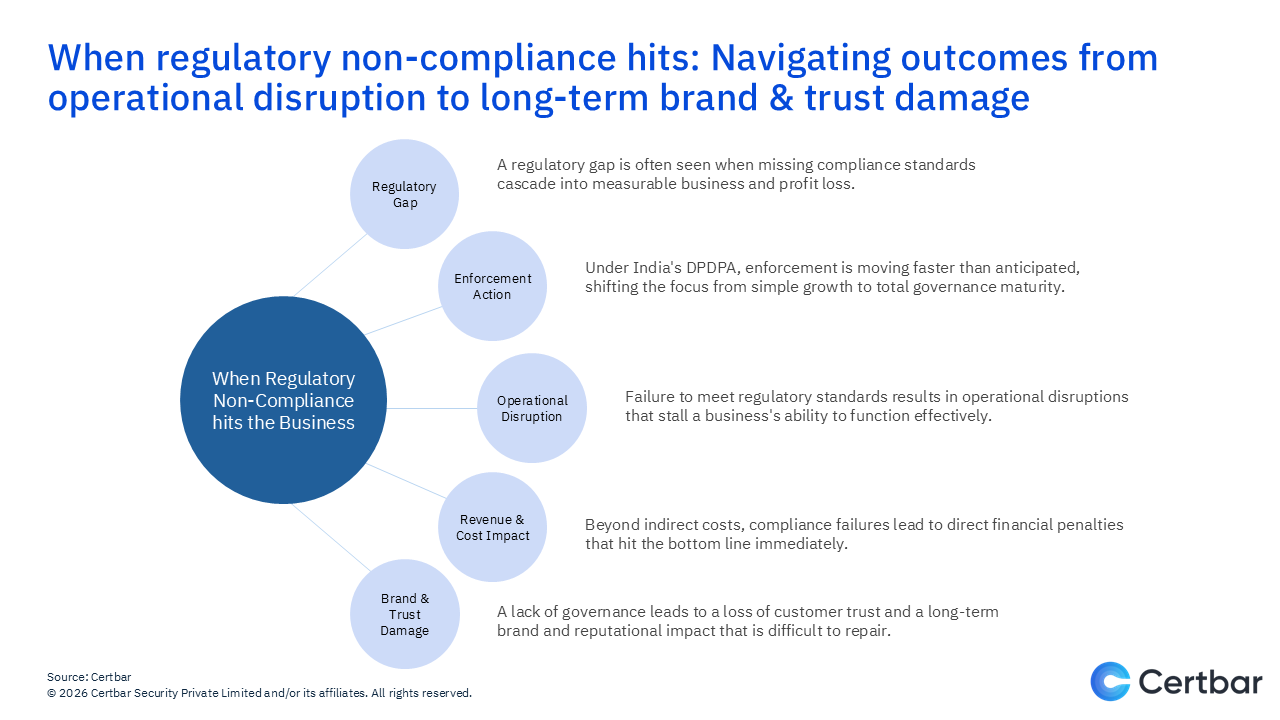 When regulatory non-compliance hits: Navigating outcomes from operational disruption to long-term brand & trust damage

When Regulatory Non-Compliance hits the Business

Regulatory Gap

A regulatory gap is often seen when missing compliance standards cascade into measurable business and profit loss.

Enforcement Action

Under India's DPDPA, enforcement is moving faster than anticipated, shifting the focus from simple growth to total governance maturity.

Operational Disruption

Failure to meet regulatory standards results in operational disruptions that stall a business's ability to function effectively.

Revenue & Cost Impact

Beyond indirect costs, compliance failures lead to direct financial penalties that hit the bottom line immediately.

Brand & Trust Damage

A lack of governance leads to a loss of customer trust and a long-term brand and reputational impact that is difficult to repair.

Source: Certbar
© 2026 Certbar Security Private Limited and/or its affiliates. All rights reserved.

Certbar